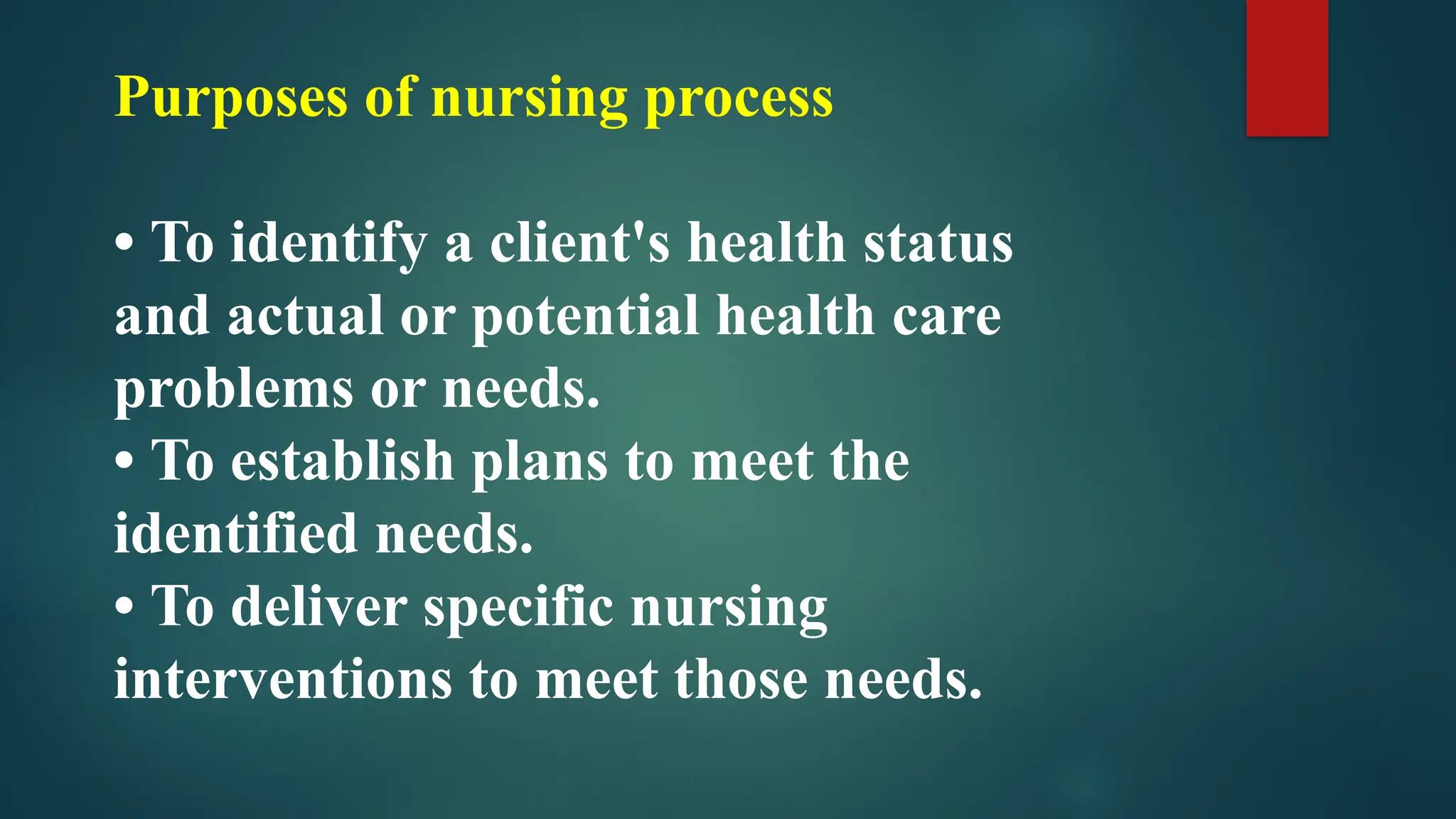 Purposes of nursing process

• To identify a client's health status and actual or potential health care problems or needs.
• To establish plans to meet the identified needs.
• To deliver specific nursing interventions to meet those needs.